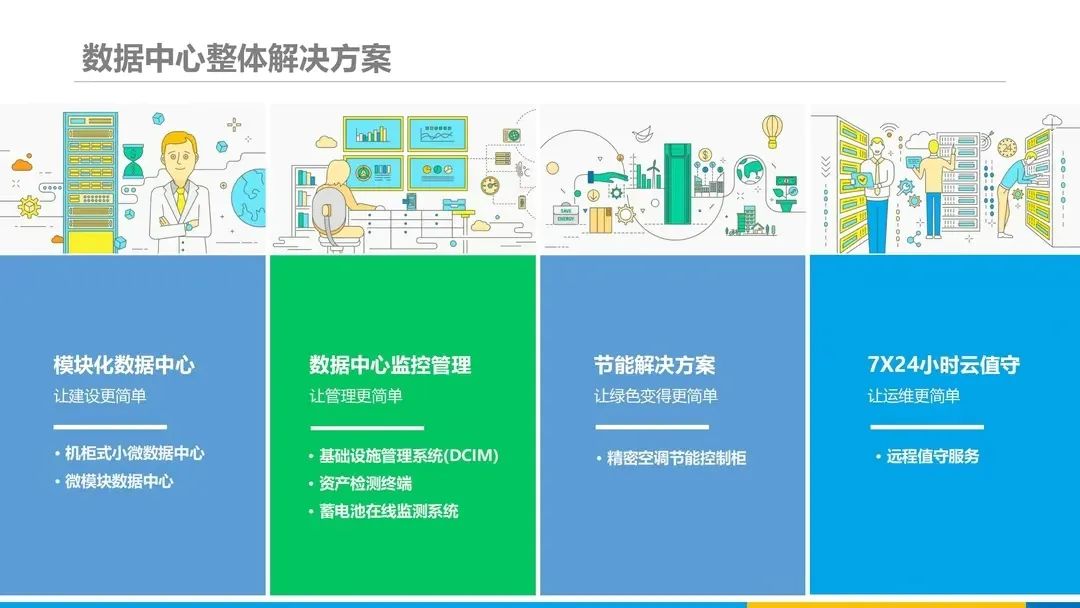 数据中心整体解决方案

SAVE ENERGY

模块化数据中心
让建设更简单
• 机柜式小微数据中心
• 微模块数据中心

数据中心监控管理
让管理更简单
• 基础设施管理系统(DCIM)
• 资产检测终端
• 蓄电池在线监测系统

节能解决方案
让绿色变得更简单
• 精密空调节能控制柜

7X24小时云值守
让运维更简单
• 远程值守服务